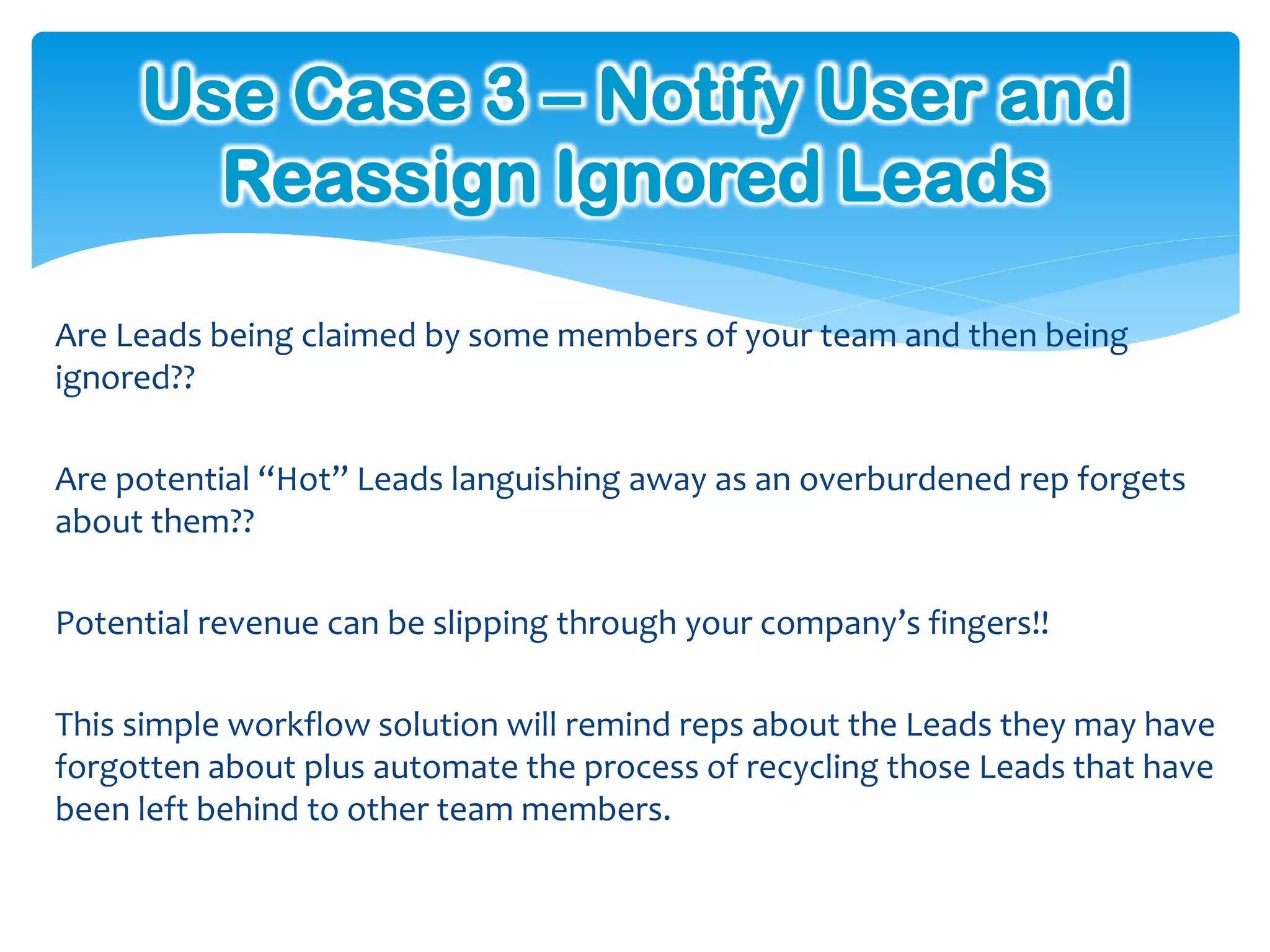 Use Case 3 – Notify User and Reassign Ignored Leads

Are Leads being claimed by some members of your team and then being ignored??

Are potential “Hot” Leads languishing away as an overburdened rep forgets about them??

Potential revenue can be slipping through your company’s fingers!!

This simple workflow solution will remind reps about the Leads they may have forgotten about plus automate the process of recycling those Leads that have been left behind to other team members.